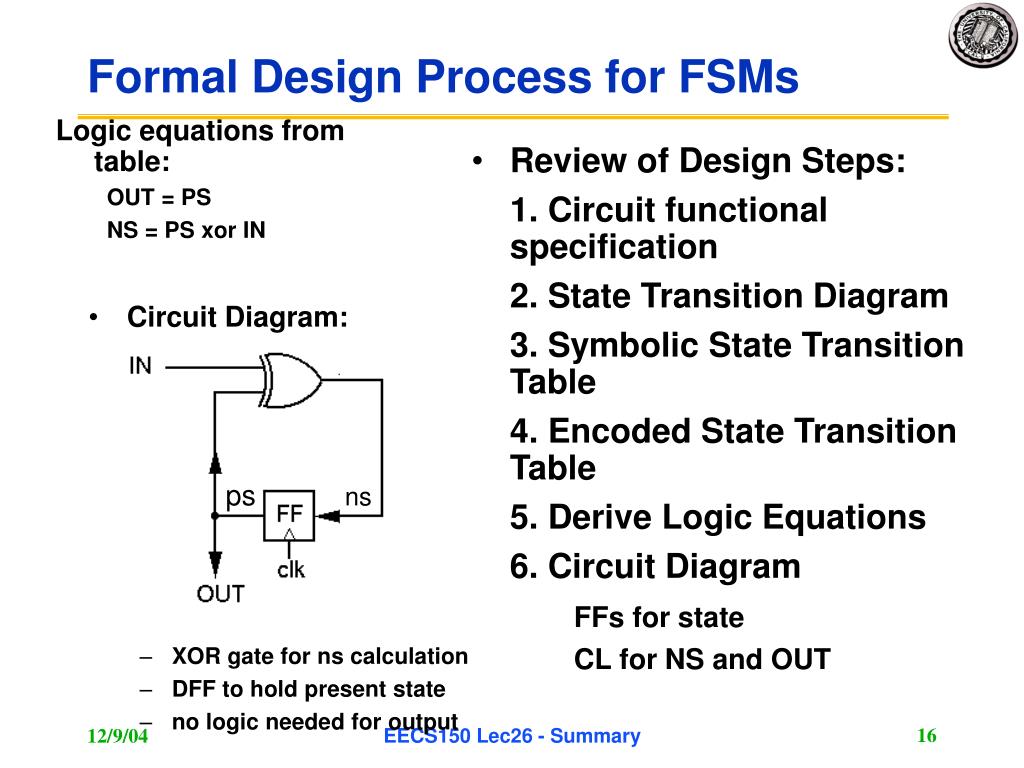 Formal Design Process for FSMs

Logic equations from table:

OUT = PS

NS = PS xor IN

• Circuit Diagram:

IN

ps

FF

ns

clk

OUT

– XOR gate for ns calculation

– DFF to hold present state

– no logic needed for output

• Review of Design Steps:

1. Circuit functional specification

2. State Transition Diagram

3. Symbolic State Transition Table

4. Encoded State Transition Table

5. Derive Logic Equations

6. Circuit Diagram

FFs for state

CL for NS and OUT

12/9/04

EECS150 Lec26 - Summary

16